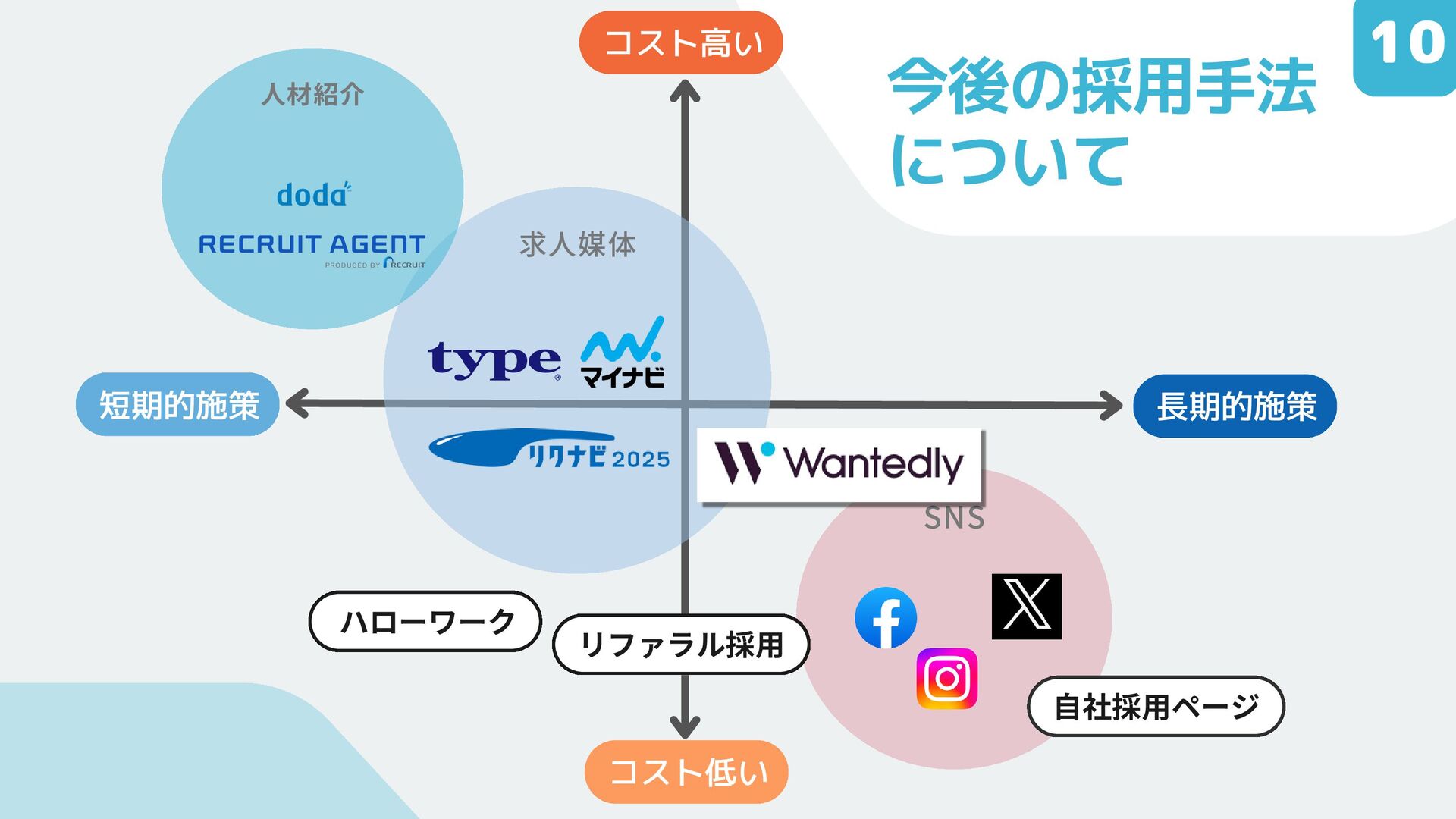 10

今後の採用手法について

コスト高い

人材紹介

doda

RECRUIT AGENT
PRODUCED BY RECRUIT

求人媒体

type マイナビ

短期的施策

長期的施策

リクナビ2025

Wantedly

SNS

ハローワーク

リファラル採用

自社採用ページ

コスト低い